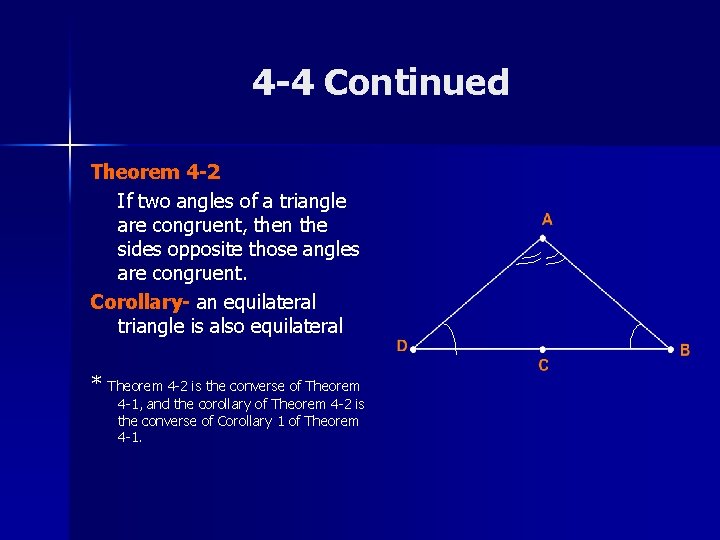 4-4 Continued

Theorem 4-2

If two angles of a triangle are congruent, then the sides opposite those angles are congruent.

Corollary- an equilateral triangle is also equilateral

* Theorem 4-2 is the converse of Theorem 4-1, and the corollary of Theorem 4-2 is the converse of Corollary 1 of Theorem 4-1.

A

D

C

B